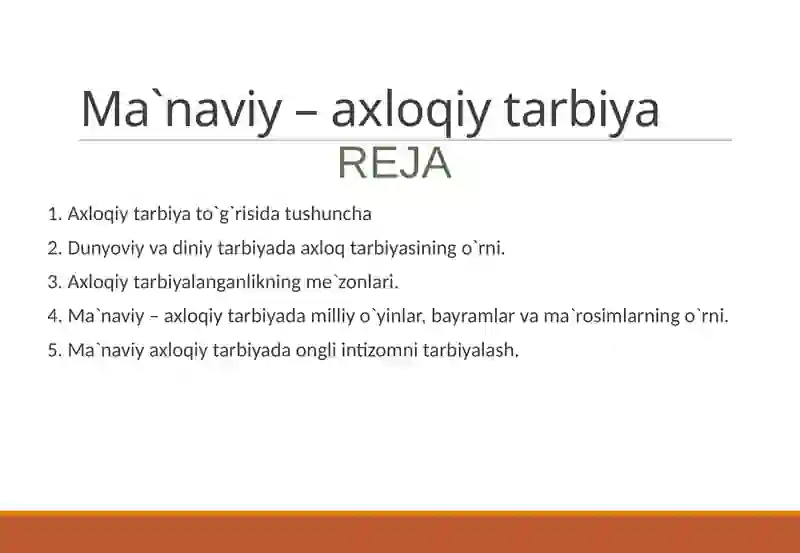 Ma`naviy – axloqiy tarbiya

REJA

1. Axloqiy tarbiya to`g`risida tushuncha
2. Dunyoviy va diniy tarbiyada axloq tarbiyasining o`rni.
3. Axloqiy tarbiyalanganlikning me`zonlari.
4. Ma`naviy – axloqiy tarbiyada milliy o`yinlar, bayramlar va ma`rosimlarning o`rni.
5. Ma`naviy axloqiy tarbiyada ongli intizomni tarbiyalash.